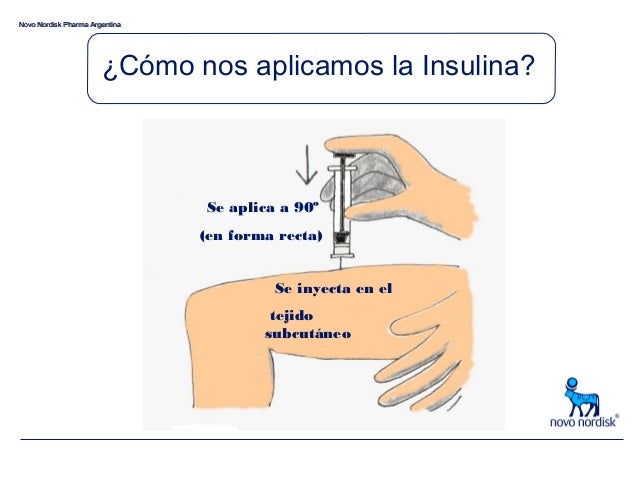 Novo Nordisk Pharma Argentina

¿Cómo nos aplicamos la Insulina?

Se aplica a 90º

(en forma recta)

Se inyecta en el

tejido

subcutáneo

novo nordisk®